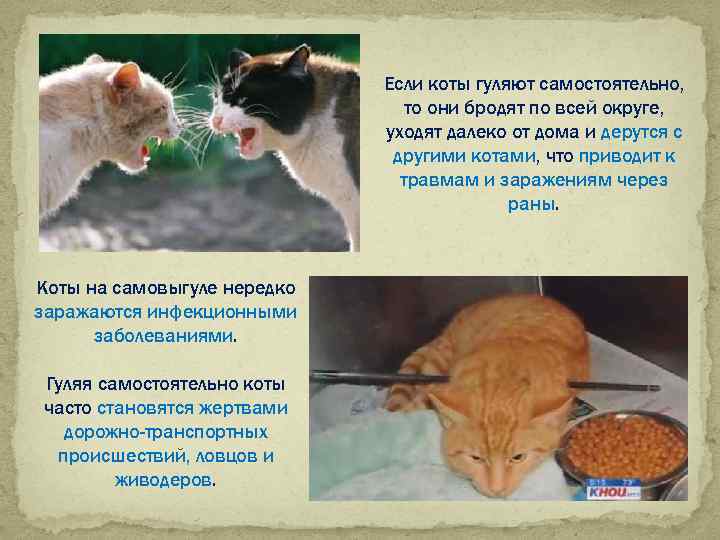 Если коты гуляют самостоятельно, то они бродят по всей округе, уходят далеко от дома и дерутся с другими котами, что приводит к травмам и заражениям через раны.

Коты на самовыгуле нередко заражаются инфекционными заболеваниями.

Гуляя самостоятельно коты часто становятся жертвами дорожно-транспортных происшествий, ловцов и живодеров.

KHOU